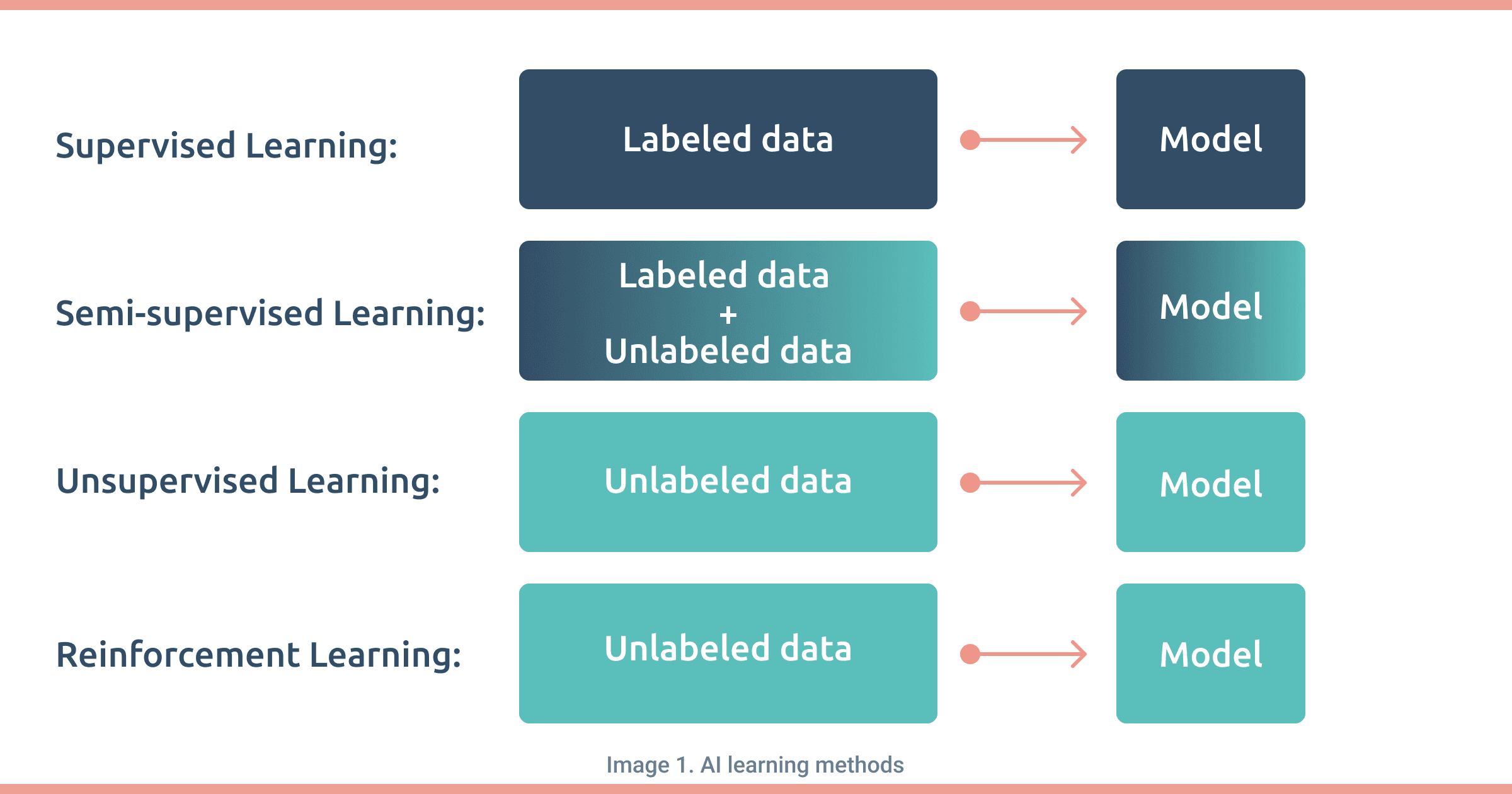 Supervised Learning: Labeled data Model

Semi-supervised Learning: Labeled data + Unlabeled data Model

Unsupervised Learning: Unlabeled data Model

Reinforcement Learning: Unlabeled data Model

Image 1. AI learning methods